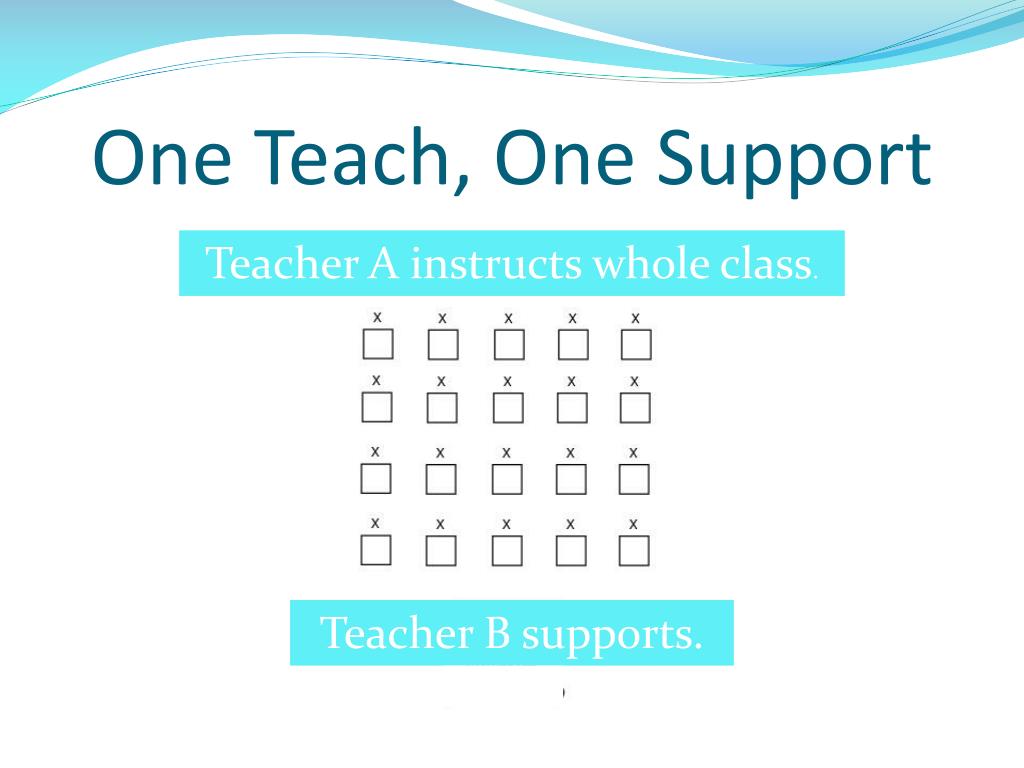 One Teach, One Support

Teacher A instructs whole class.

x x x x x
x x x x x
x x x x x
x x x x x

Teacher B supports.